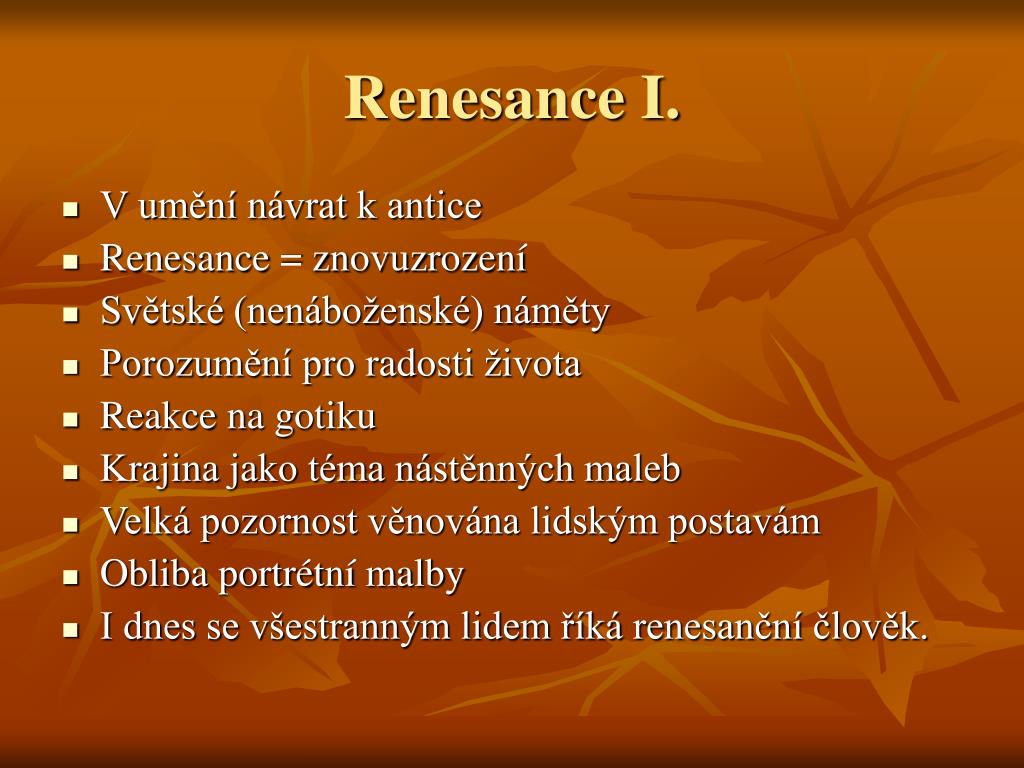 Renesance I.

- V umění návrat k antice
- Renesance = znovuzrození
- Světské (nenáboženské) náměty
- Porozumění pro radosti života
- Reakce na gotiku
- Krajina jako téma nástěnných maleb
- Velká pozornost věnována lidským postavám
- Obliba portrétní malby
- I dnes se všestranným lidem říká renesanční člověk.